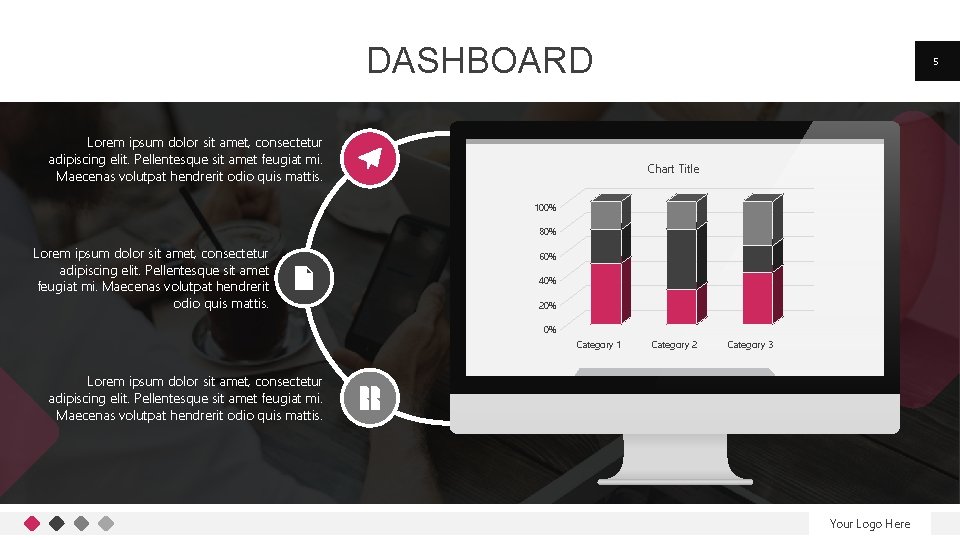 DASHBOARD

5

Lorem ipsum dolor sit amet, consectetur adipiscing elit. Pellentesque sit amet feugiat mi. Maecenas volutpat hendrerit odio quis mattis.

Lorem ipsum dolor sit amet, consectetur adipiscing elit. Pellentesque sit amet feugiat mi. Maecenas volutpat hendrerit odio quis mattis.

Lorem ipsum dolor sit amet, consectetur adipiscing elit. Pellentesque sit amet feugiat mi. Maecenas volutpat hendrerit odio quis mattis.

Chart Title

100%
80%
60%
40%
20%
0%

Category 1
Category 2
Category 3

Your Logo Here